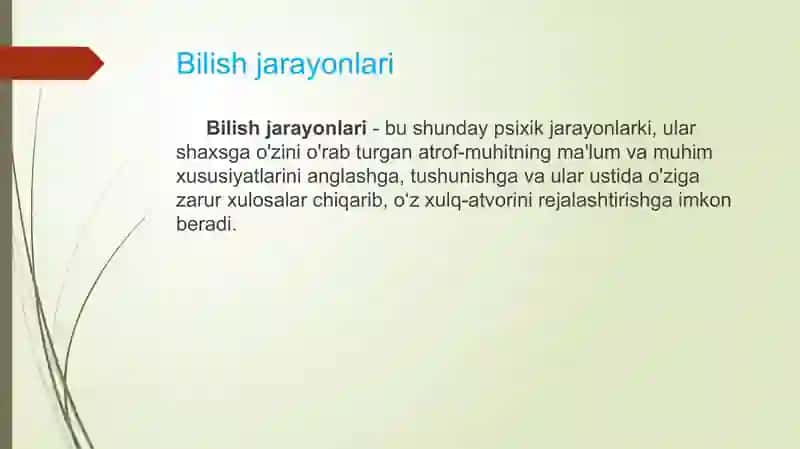 Bilish jarayonlari

Bilish jarayonlari - bu shunday psixik jarayonlarki, ular shaxsga o'zini o'rab turgan atrof-muhitning ma'lum va muhim xususiyatlarini anglashga, tushunishga va ular ustida o'ziga zarur xulosalar chiqarib, o'z xulq-atvorini rejalashtirishga imkon beradi.